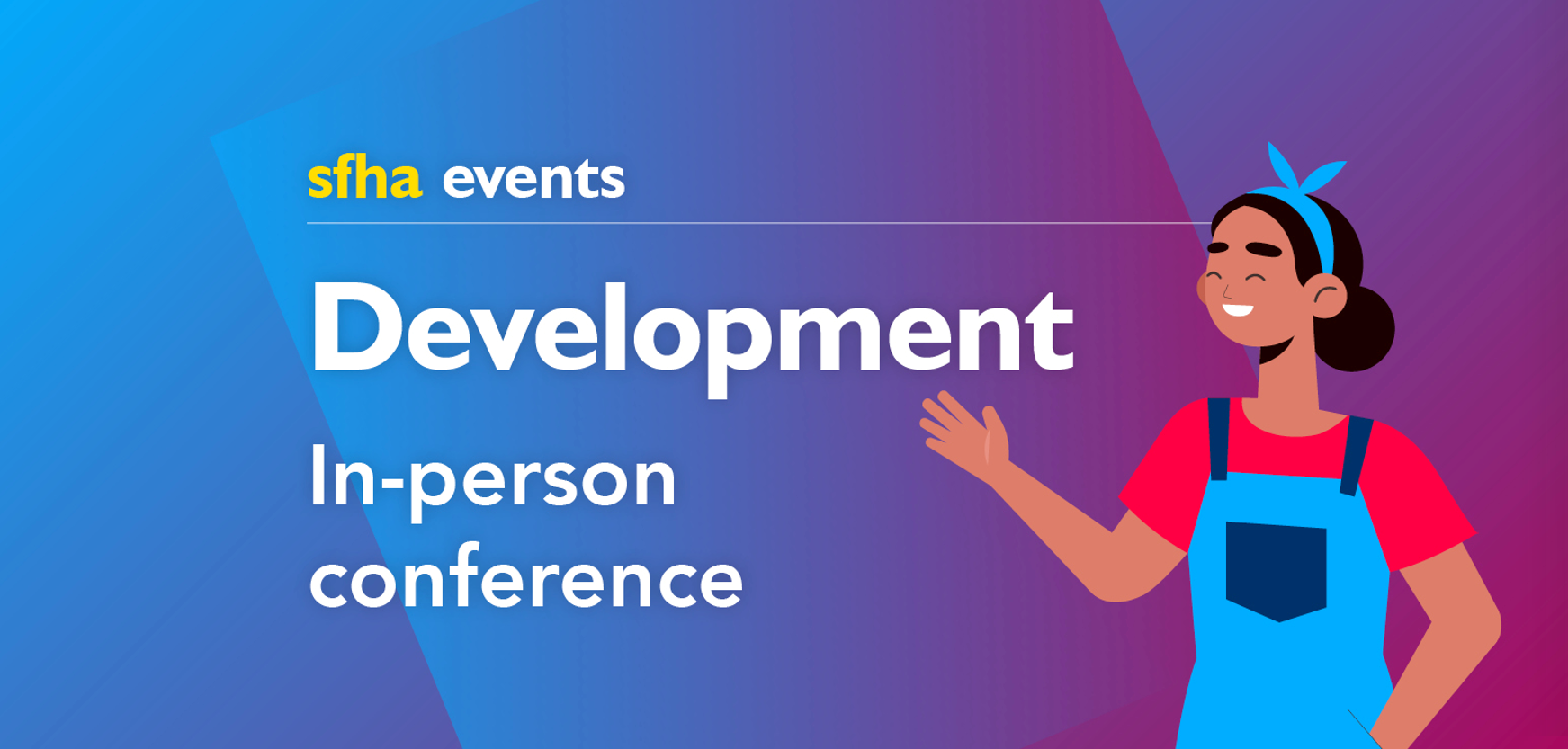 sfha events

Development

In-person conference